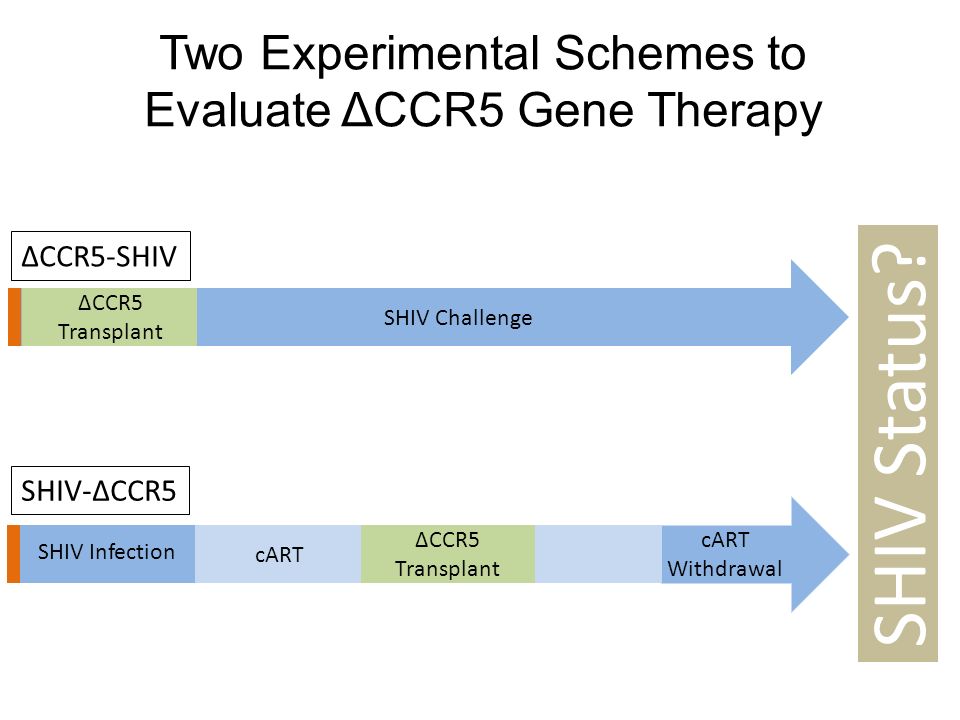 Two Experimental Schemes to Evaluate ΔCCR5 Gene Therapy

ΔCCR5-SHIV

ΔCCR5 Transplant

SHIV Challenge

SHIV-ΔCCR5

SHIV Infection

cART

ΔCCR5 Transplant

cART Withdrawal

SHIV Status?